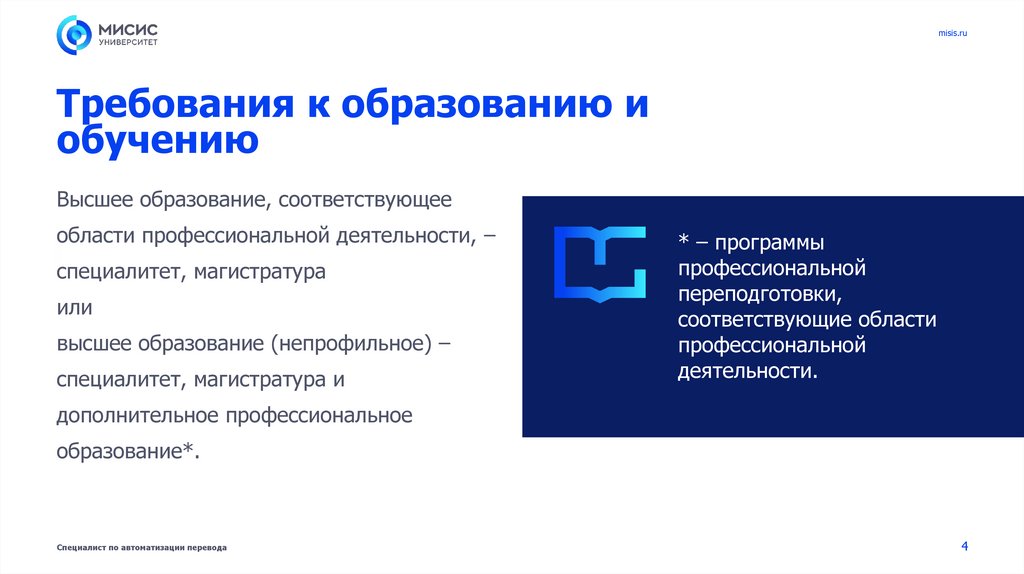 МИСИС
УНИВЕРСИТЕТ

misis.ru

Требования к образованию и обучению

Высшее образование, соответствующее области профессиональной деятельности, – специалитет, магистратура
или
высшее образование (непрофильное) – специалитет, магистратура и дополнительное профессиональное образование*.

* – программы профессиональной переподготовки, соответствующие области профессиональной деятельности.

Специалист по автоматизации перевода

4